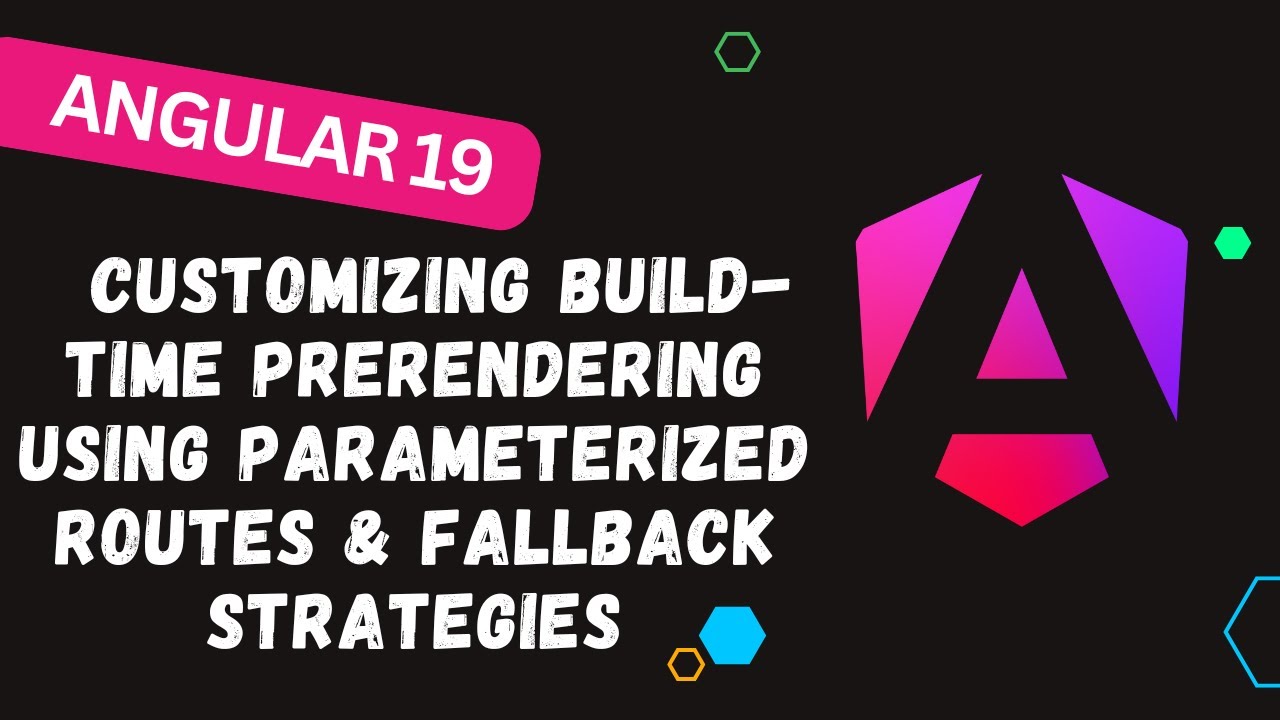 ANGULAR 19

CUSTOMIZING BUILD-TIME PRERENDERING USING PARAMETERIZED ROUTES & FALLBACK STRATEGIES